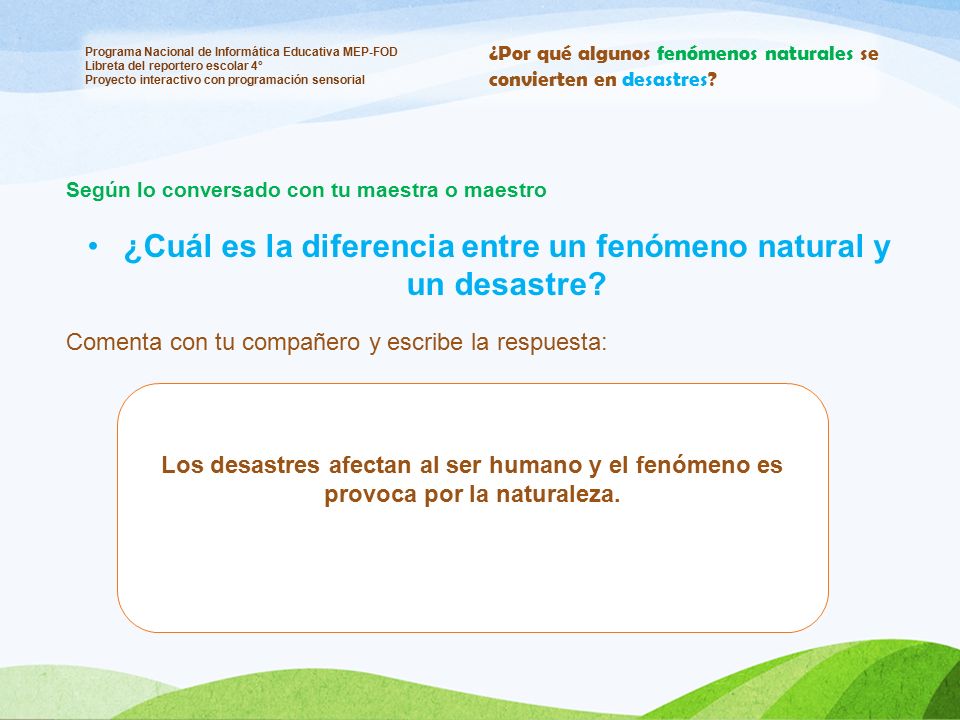 Programa Nacional de Informática Educativa MEP-FOD
Libreta del reportero escolar 4°
Proyecto interactivo con programación sensorial

¿Por qué algunos fenómenos naturales se convierten en desastres?

Según lo conversado con tu maestra o maestro

• ¿Cuál es la diferencia entre un fenómeno natural y un desastre?

Comenta con tu compañero y escribe la respuesta:

Los desastres afectan al ser humano y el fenómeno es provoca por la naturaleza.